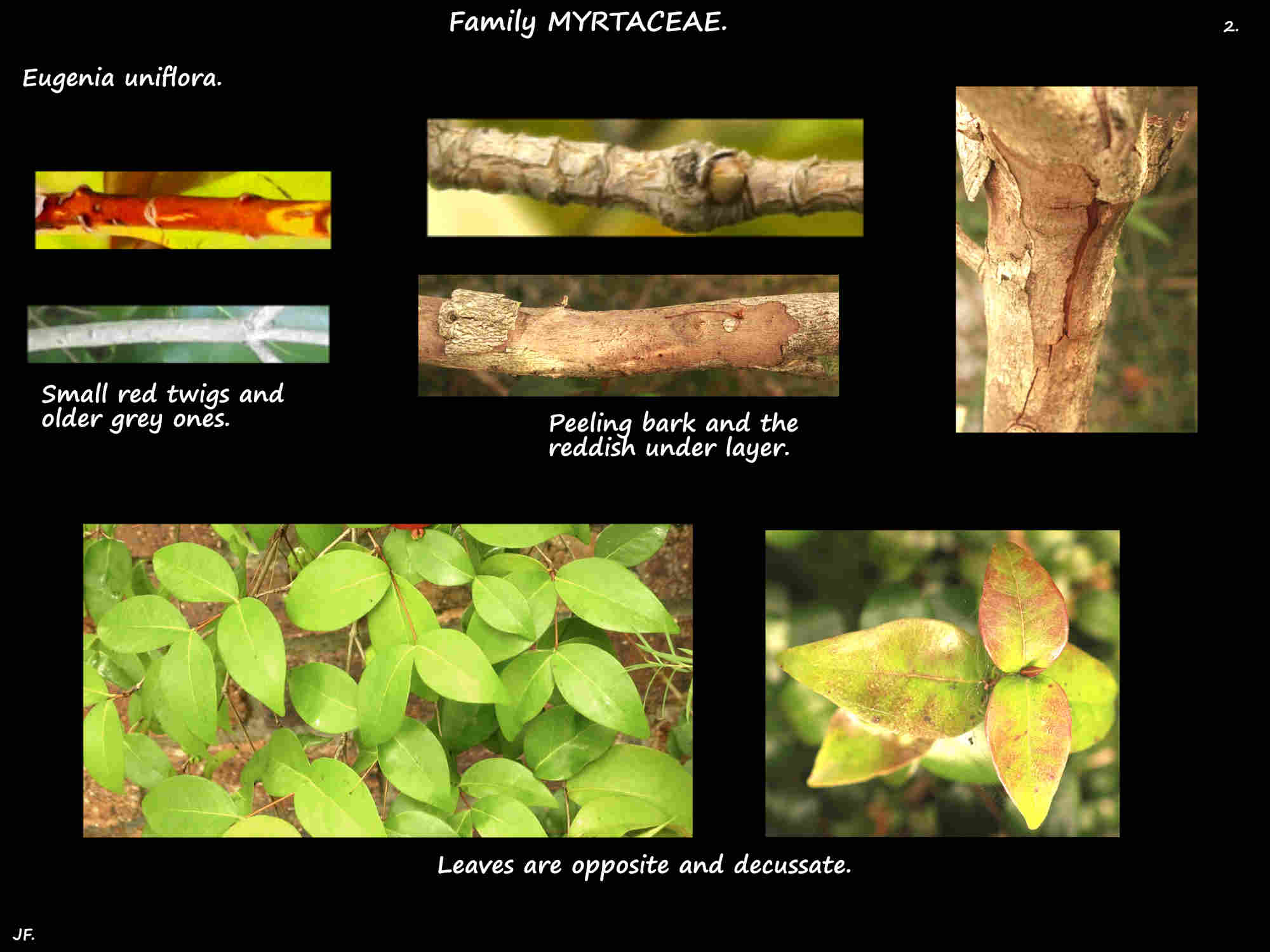 Family MYRTACEAE.

2.

Eugenia uniflora.

Small red twigs and older grey ones.

Peeling bark and the reddish under layer.

Leaves are opposite and decussate.

JF.